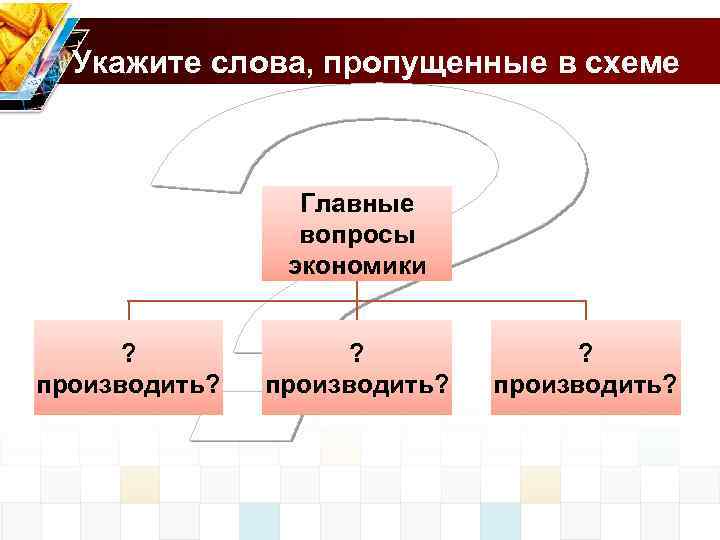 Укажите слова, пропущенные в схеме

Главные вопросы экономики

? производить?

? производить?

? производить?